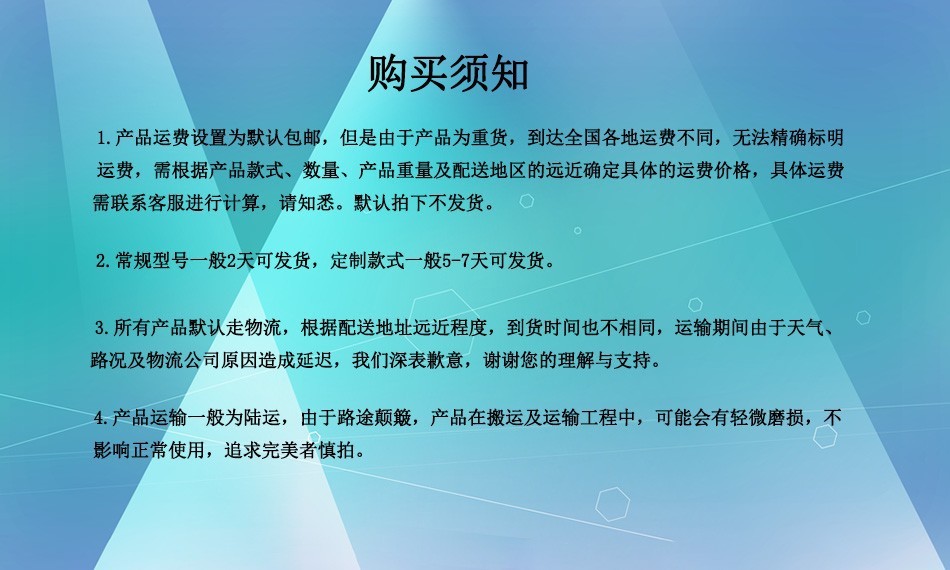 购买须知

1.产品运费设置为默认包邮，但是由于产品为重货，到达全国各地运费不同，无法精确标明运费，需根据产品款式、数量、产品重量及配送地区的远近确定具体的运费价格，具体运费需联系客服进行计算，请知悉。默认拍下不发货。

2.常规型号一般2天可发货，定制款式一般5-7天可发货。

3.所有产品默认走物流，根据配送地址远近程度，到货时间也不相同，运输期间由于天气、路况及物流公司原因造成延迟，我们深表歉意，谢谢您的理解与支持。

4.产品运输一般为陆运，由于路途颠簸，产品在搬运及运输工程中，可能会有轻微磨损，不影响正常使用，追求完美者慎拍。